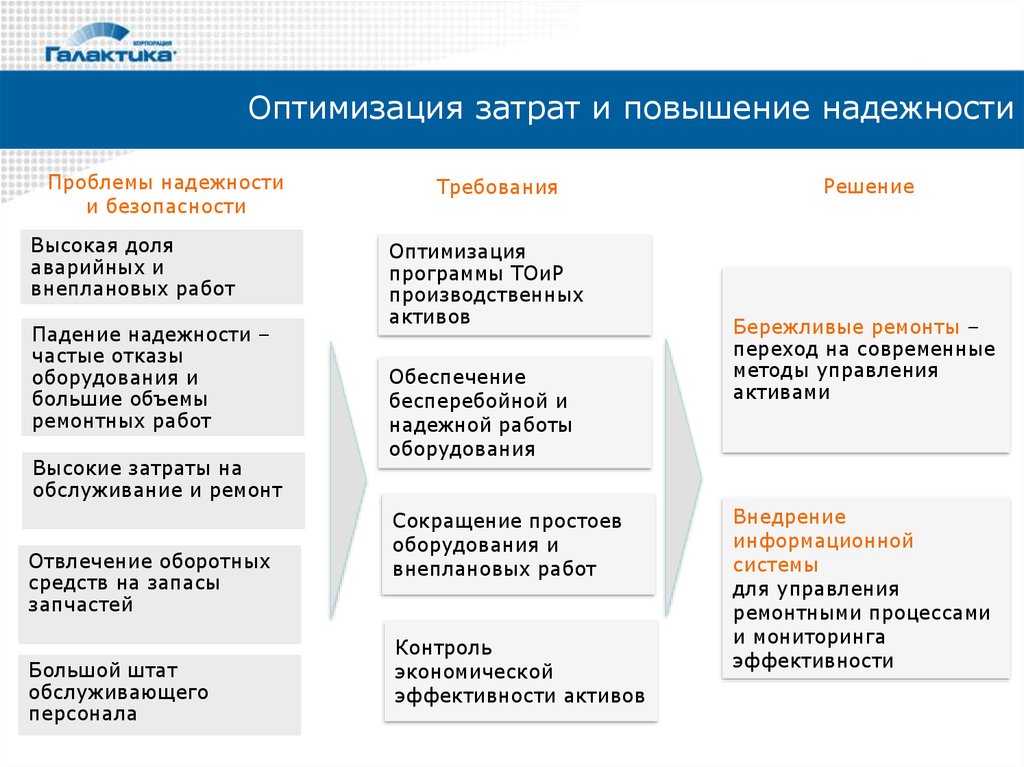 КОРПОРАЦИЯ
Галактика

Оптимизация затрат и повышение надежности

Проблемы надежности и безопасности

Высокая доля аварийных и внеплановых работ

Падение надежности – частые отказы оборудования и большие объемы ремонтных работ

Высокие затраты на обслуживание и ремонт

Отвлечение оборотных средств на запасы запчастей

Большой штат обслуживающего персонала

Требования

Оптимизация программы ТОиР производственных активов

Обеспечение бесперебойной и надежной работы оборудования

Сокращение простоев оборудования и внеплановых работ

Контроль экономической эффективности активов

Решение

Бережливые ремонты – переход на современные методы управления активами

Внедрение информационной системы для управления ремонтными процессами и мониторинга эффективности